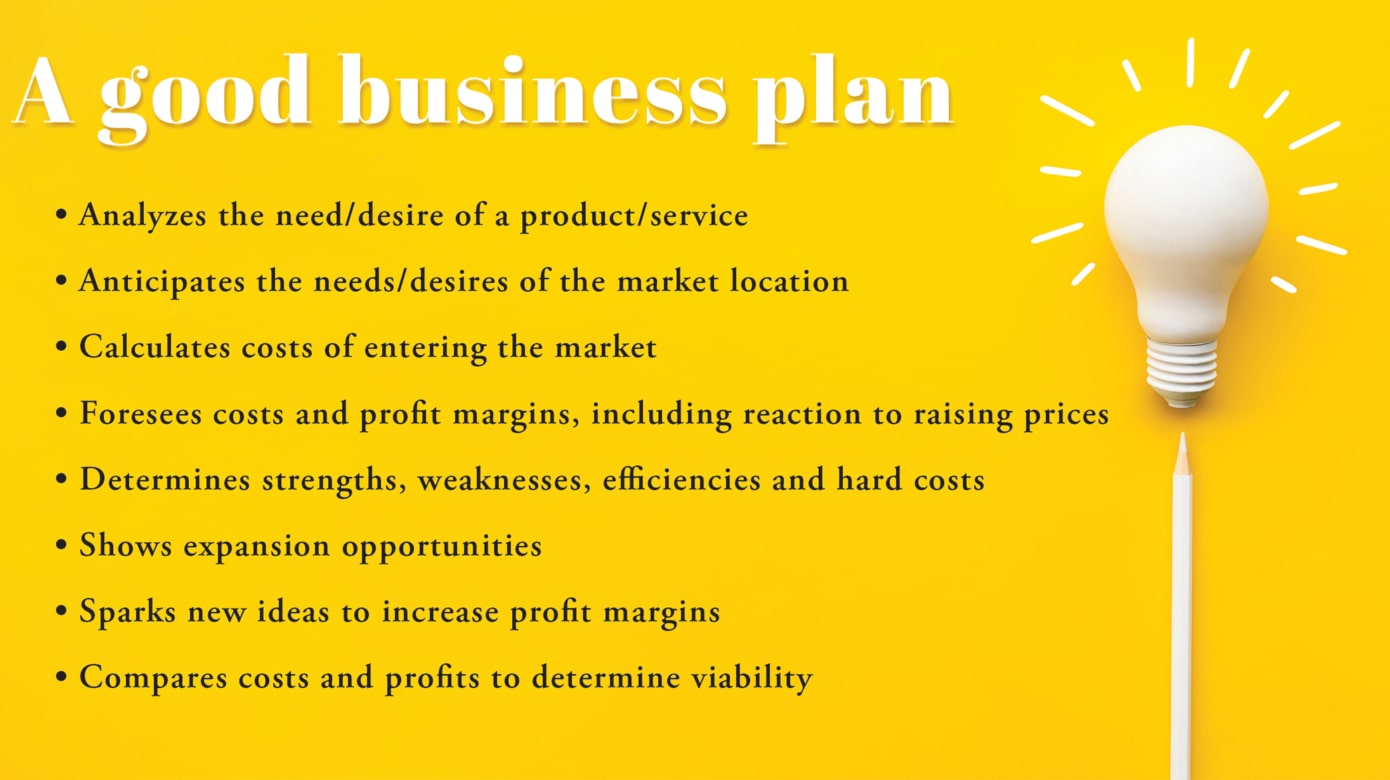 A good business plan

• Analyzes the need/desire of a product/service
• Anticipates the needs/desires of the market location
• Calculates costs of entering the market
• Foresees costs and profit margins, including reaction to raising prices
• Determines strengths, weaknesses, efficiencies and hard costs
• Shows expansion opportunities
• Sparks new ideas to increase profit margins
• Compares costs and profits to determine viability